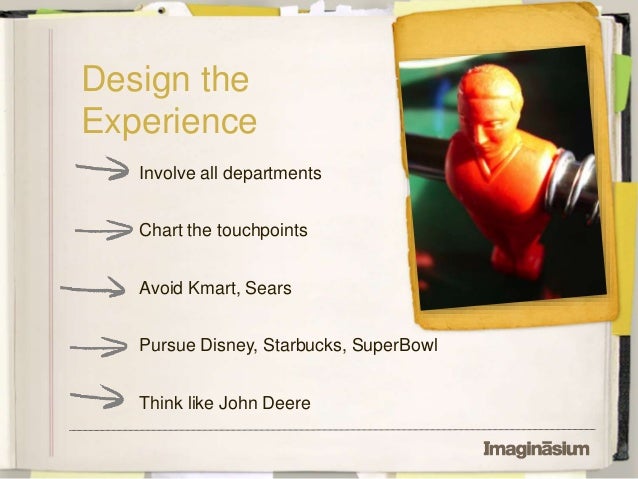 Design the Experience

Involve all departments

Chart the touchpoints

Avoid Kmart, Sears

Pursue Disney, Starbucks, SuperBowl

Think like John Deere

Imagināsium